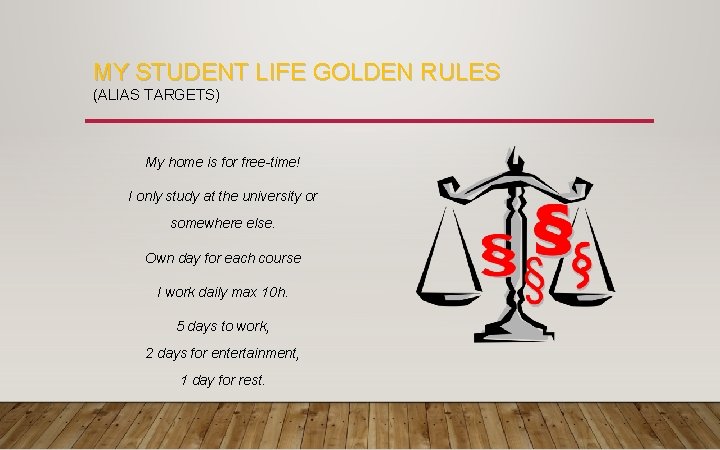 MY STUDENT LIFE GOLDEN RULES
(ALIAS TARGETS)

My home is for free-time!

I only study at the university or somewhere else.

Own day for each course

I work daily max 10h.

5 days to work,
2 days for entertainment,
1 day for rest.

§ § § §